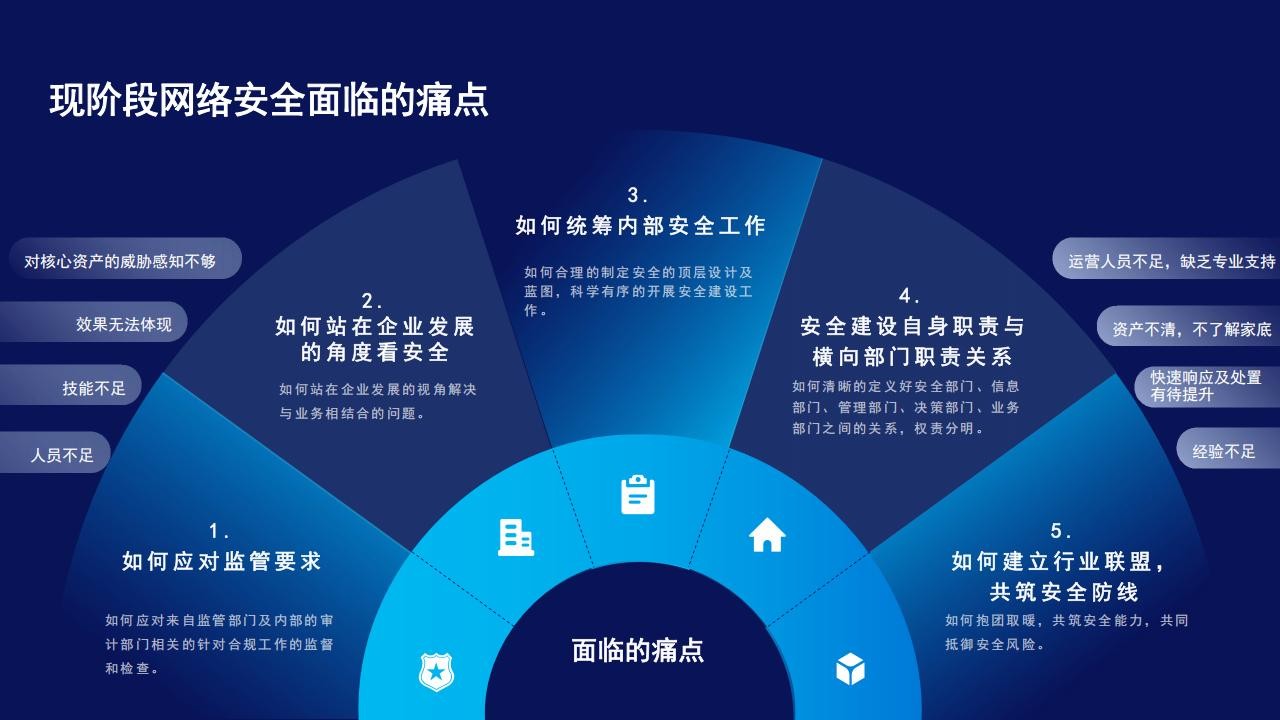 现阶段网络安全面临的痛点

对核心资产的威胁感知不够

效果无法体现

技能不足

人员不足

1.
如何应对监管要求

如何应对来自监管部门及内部的审计部门相关的针对合规工作的监督和检查。

2.
如何站在企业发展的角度看安全

如何站在企业发展的视角解决与业务相结合的问题。

3.
如何统筹内部安全工作

如何合理的制定安全的顶层设计及蓝图，科学有序的开展安全建设工作。

4.
安全建设自身职责与横向部门职责关系

如何清晰的定义好安全部门、信息部门、管理部门、决策部门、业务部门之间的关系，权责分明。

5.
如何建立行业联盟，共筑安全防线

如何抱团取暖，共筑安全能力，共同抵御安全风险。

运营人员不足，缺乏专业支持

资产不清，不了解家底

快速响应及处置有待提升

经验不足

面临的痛点